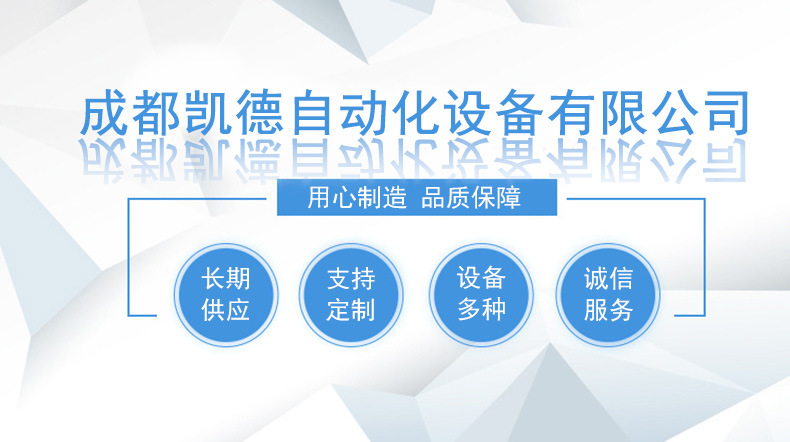 成都凯德自动化设备有限公司

用心制造 品质保障

长期供应

支持定制

设备多种

诚信服务